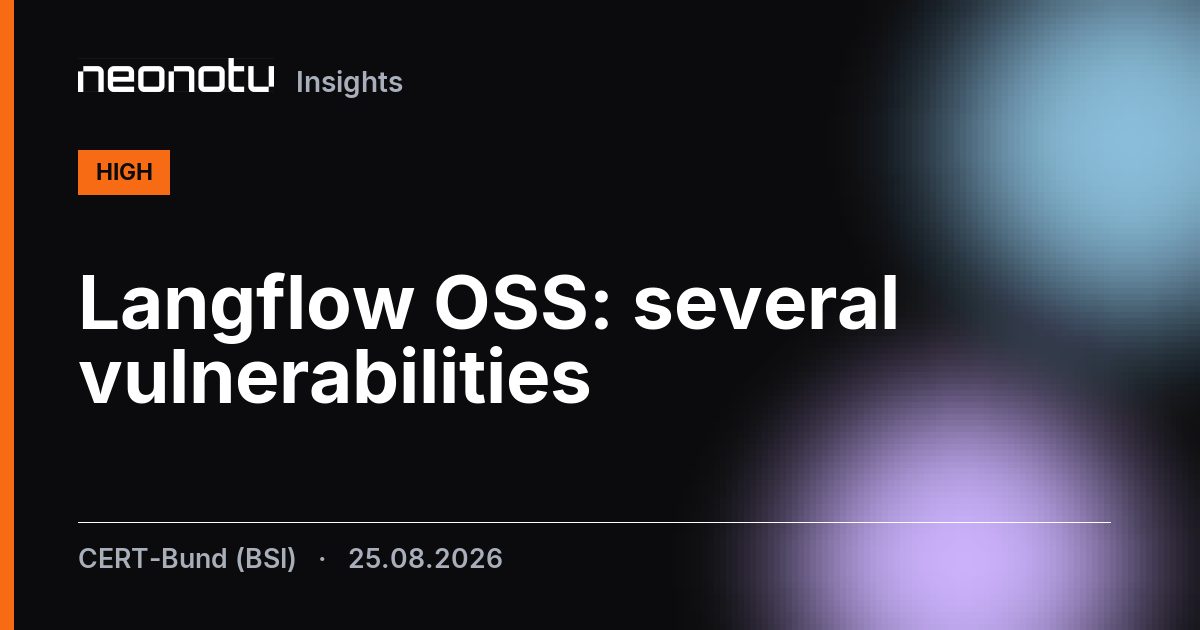 neonotu Insights

HIGH

Langflow OSS: several vulnerabilities

CERT-Bund (BSI) · 25.08.2026